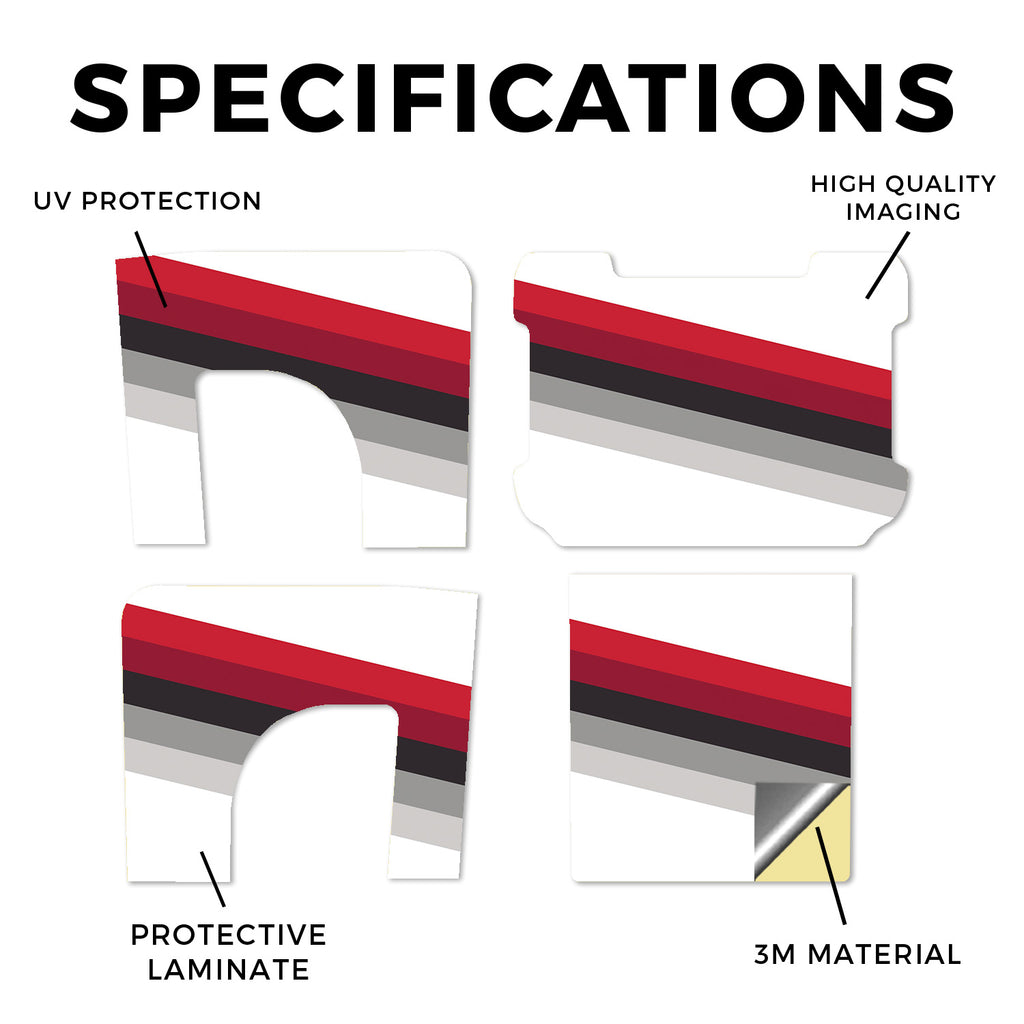 SPECIFICATIONS

UV PROTECTION

HIGH QUALITY IMAGING

PROTECTIVE LAMINATE

3M MATERIAL